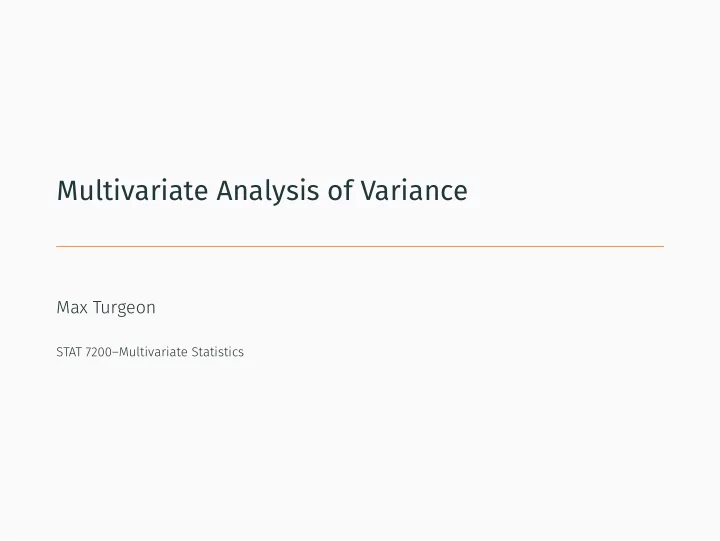 Multivariate Analysis of Variance

Max Turgeon

STAT 7200–Multivariate Statistics